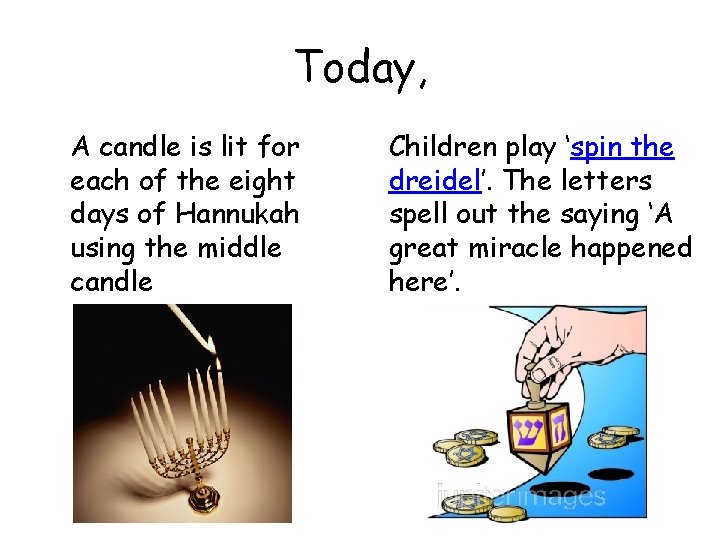 Today,

A candle is lit for each of the eight days of Hannukah using the middle candle

Children play 'spin the dreidel'. The letters spell out the saying 'A great miracle happened here'.

ש ה

jupiterimages